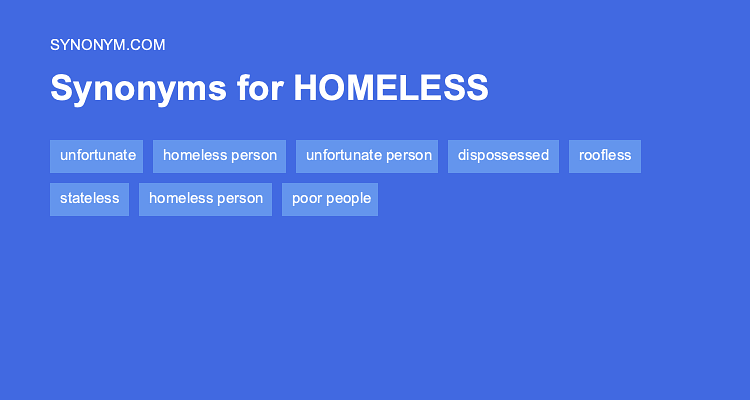 SYNONYM.COM

Synonyms for HOMELESS

unfortunate homeless person unfortunate person dispossessed roofless stateless homeless person poor people